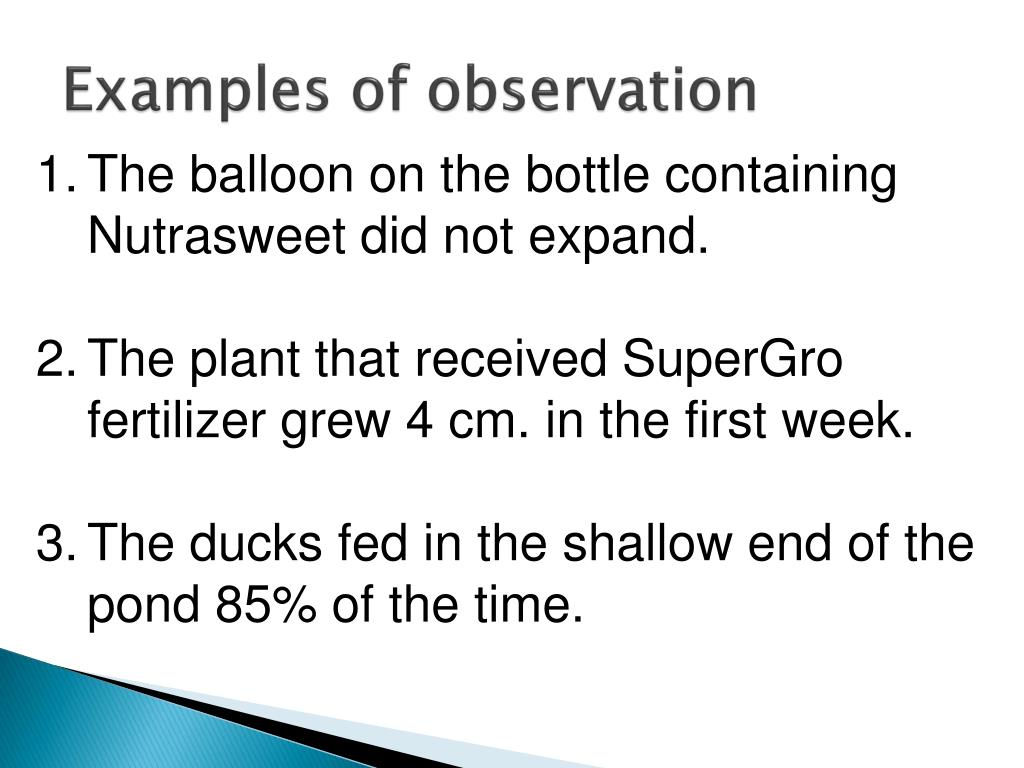 Examples of observation

1. The balloon on the bottle containing Nutrasweet did not expand.

2. The plant that received SuperGro fertilizer grew 4 cm. in the first week.

3. The ducks fed in the shallow end of the pond 85% of the time.